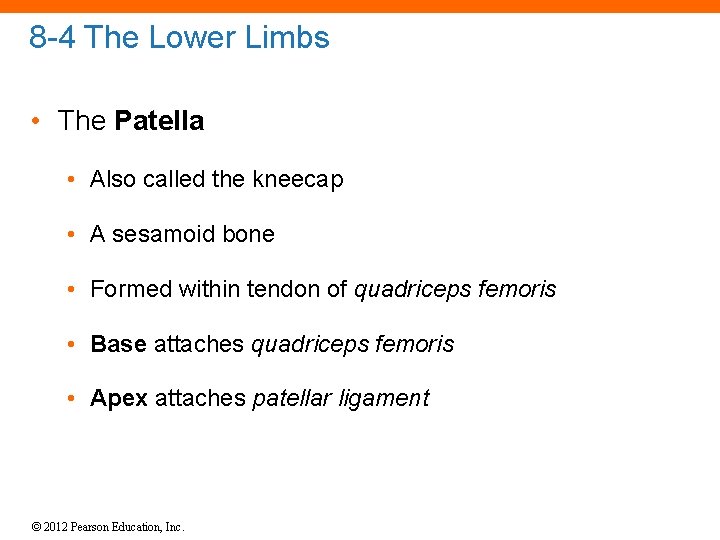 8-4 The Lower Limbs

• The Patella

• Also called the kneecap

• A sesamoid bone

• Formed within tendon of quadriceps femoris

• Base attaches quadriceps femoris

• Apex attaches patellar ligament

© 2012 Pearson Education, Inc.